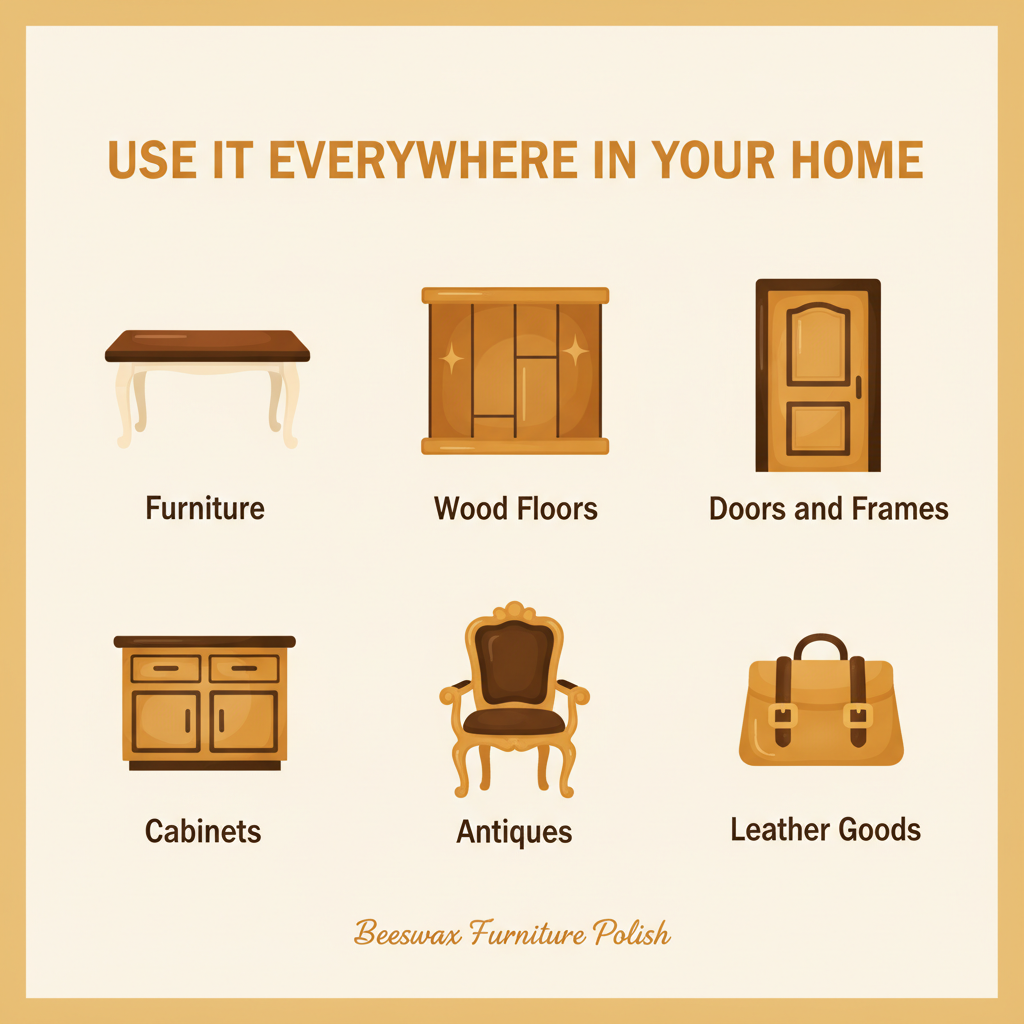 USE IT EVERYWHERE IN YOUR HOME

Furniture

Wood Floors

Doors and Frames

Cabinets

Antiques

Leather Goods

Beeswax Furniture Polish